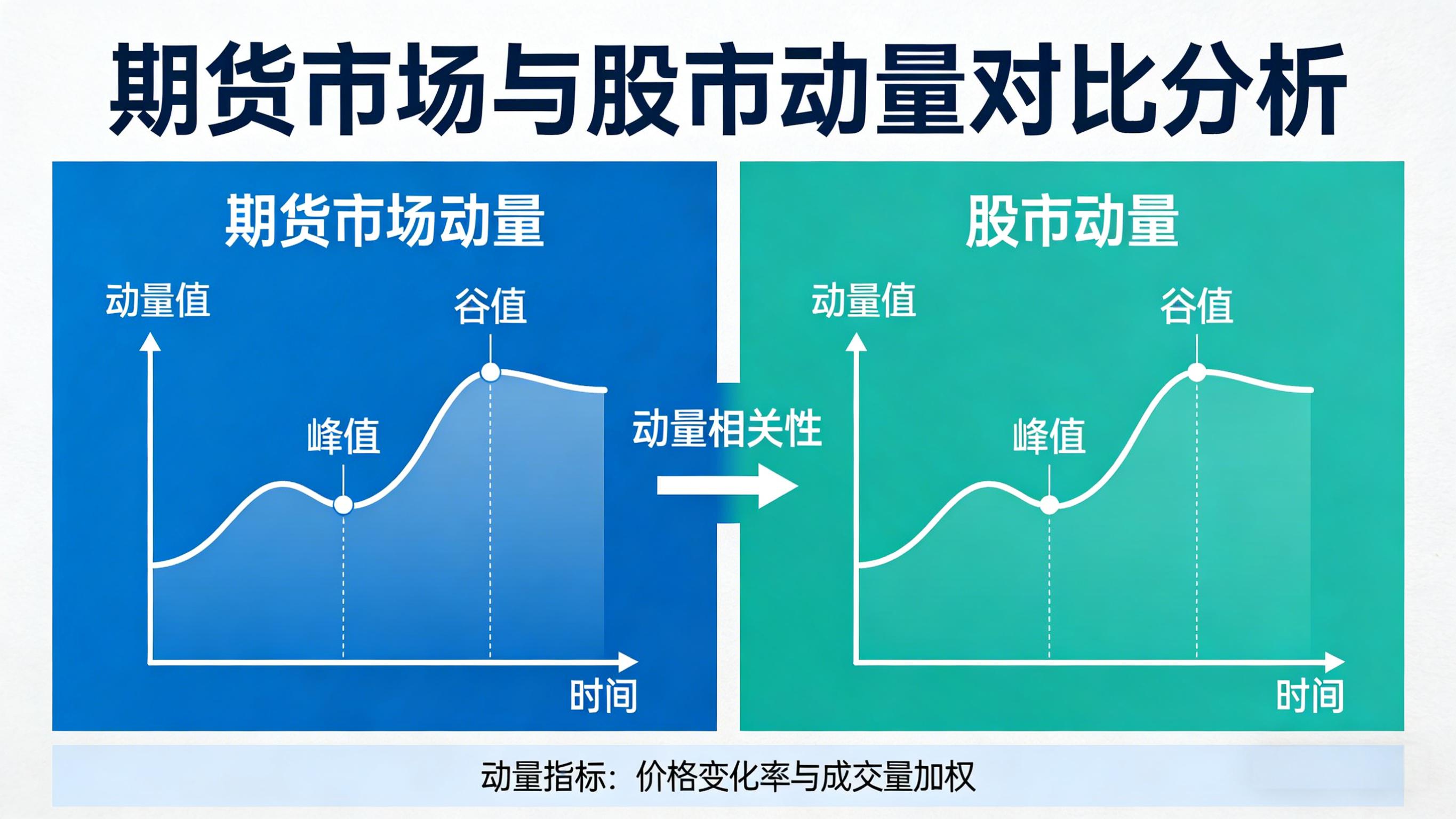 期货市场与股市动量对比分析

期货市场动量

动量值

谷值

峰值

时间

动量相关性

股市动量

动量值

谷值

峰值

时间

动量指标：价格变化率与成交量加权